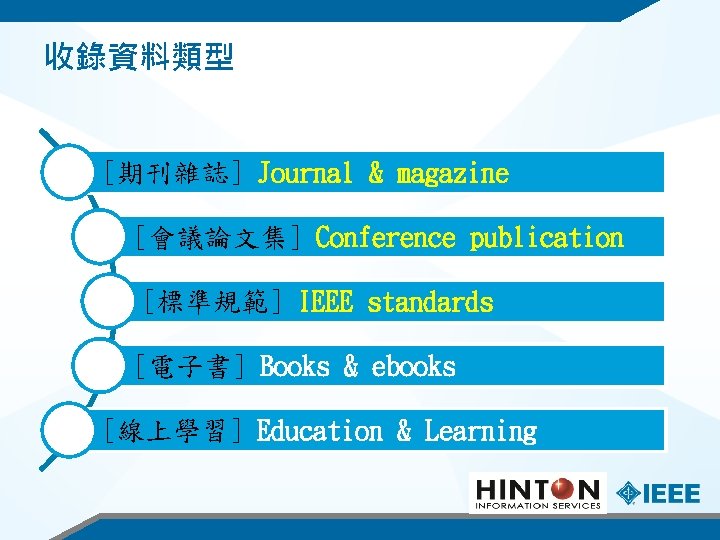 收錄資料類型

[期刊雜誌] Journal & magazine

[會議論文集] Conference publication

[標準規範] IEEE standards

[電子書] Books & ebooks

[線上學習] Education & Learning

HINTON
INFORMATION SERVICES

IEEE